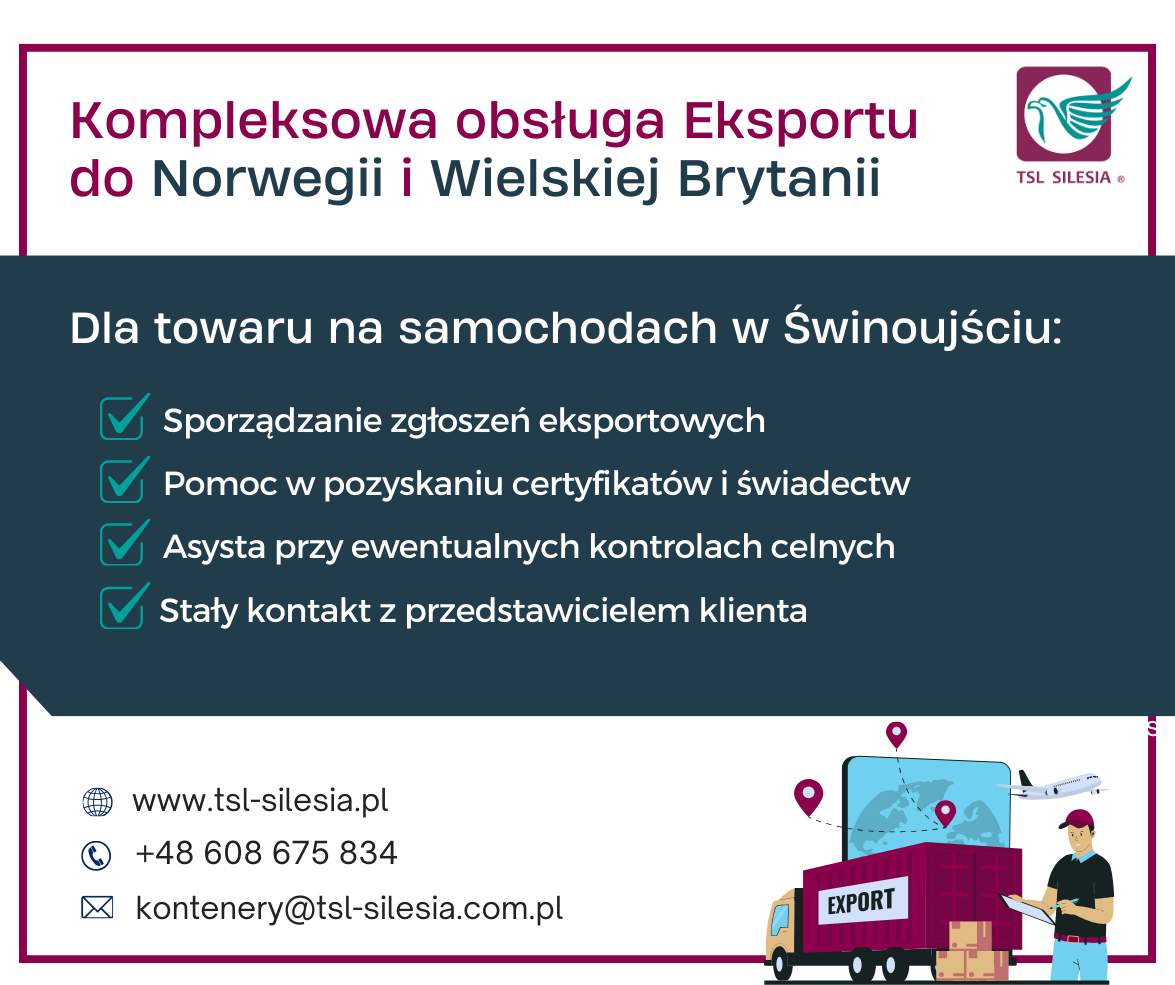 Kompleksowa obsługa Eksportu do Norwegii i Wielskiej Brytanii

TSL SILESIA ®

Dla towaru na samochodach w Świnoujściu:

Sporządzanie zgłoszeń eksportowych

Pomoc w pozyskaniu certyfikatów i świadectw

Asysta przy ewentualnych kontrolach celnych

Stały kontakt z przedstawicielem klienta

www.tsl-silesia.pl

+48 608 675 834

kontenery@tsl-silesia.com.pl

EXPORT